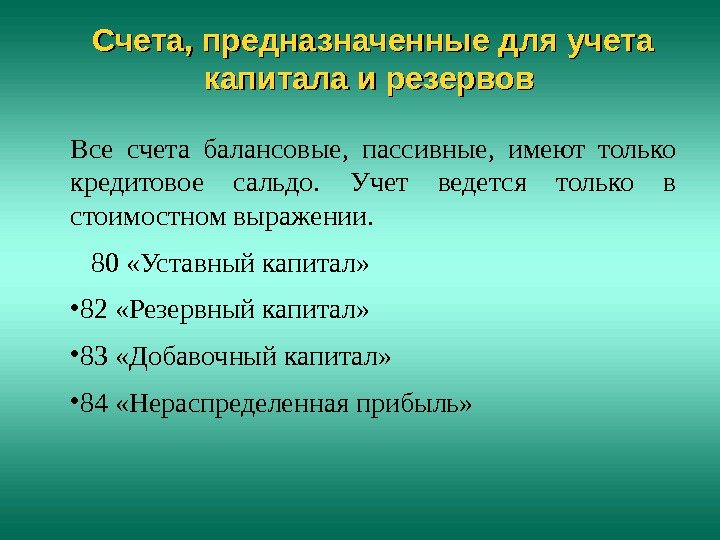 Счета, предназначенные для учета капитала и резервов

Все счета балансовые, пассивные, имеют только кредитовое сальдо. Учет ведется только в стоимостном выражении.

80 «Уставный капитал»

•82 «Резервный капитал»

•83 «Добавочный капитал»

•84 «Нераспределенная прибыль»